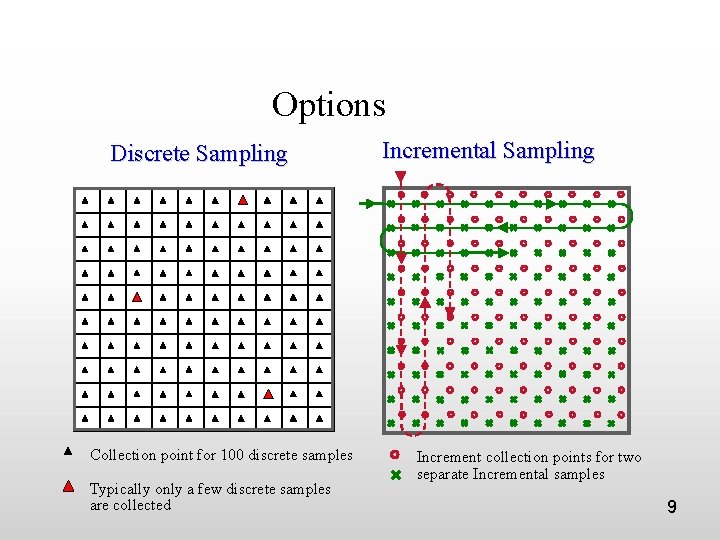 Options

Discrete Sampling

Incremental Sampling

Collection point for 100 discrete samples

Typically only a few discrete samples are collected

Increment collection points for two separate Incremental samples

9